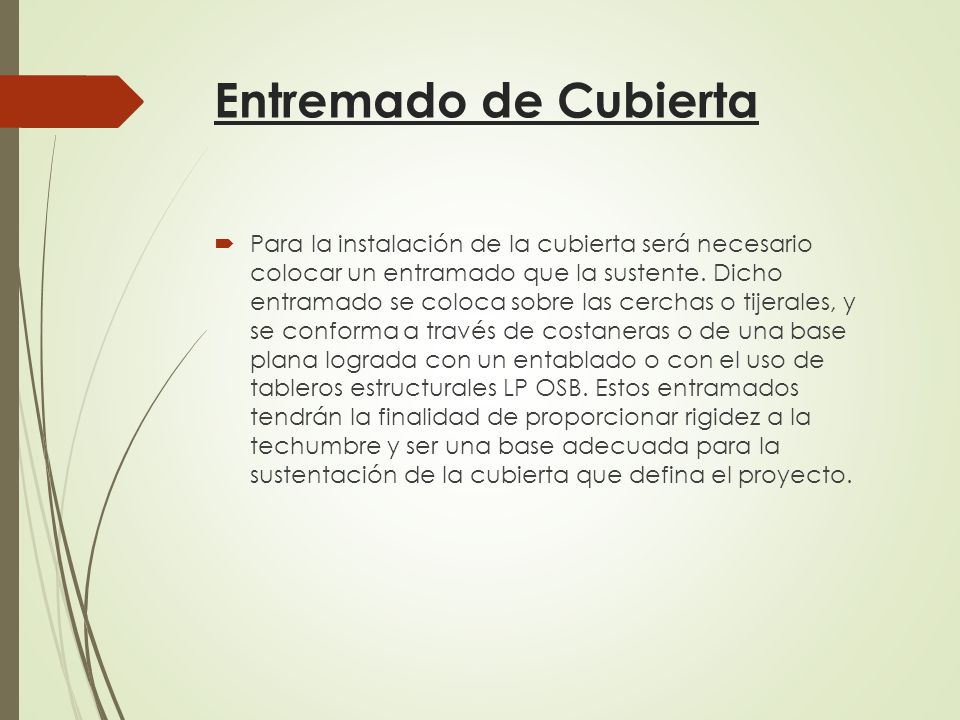 Entremado de Cubierta

Para la instalación de la cubierta será necesario colocar un entramado que la sustente. Dicho entramado se coloca sobre las cerchas o tijerales, y se conforma a través de costaneras o de una base plana lograda con un entablado o con el uso de tableros estructurales LP OSB. Estos entramados tendrán la finalidad de proporcionar rigidez a la techumbre y ser una base adecuada para la sustentación de la cubierta que defina el proyecto.